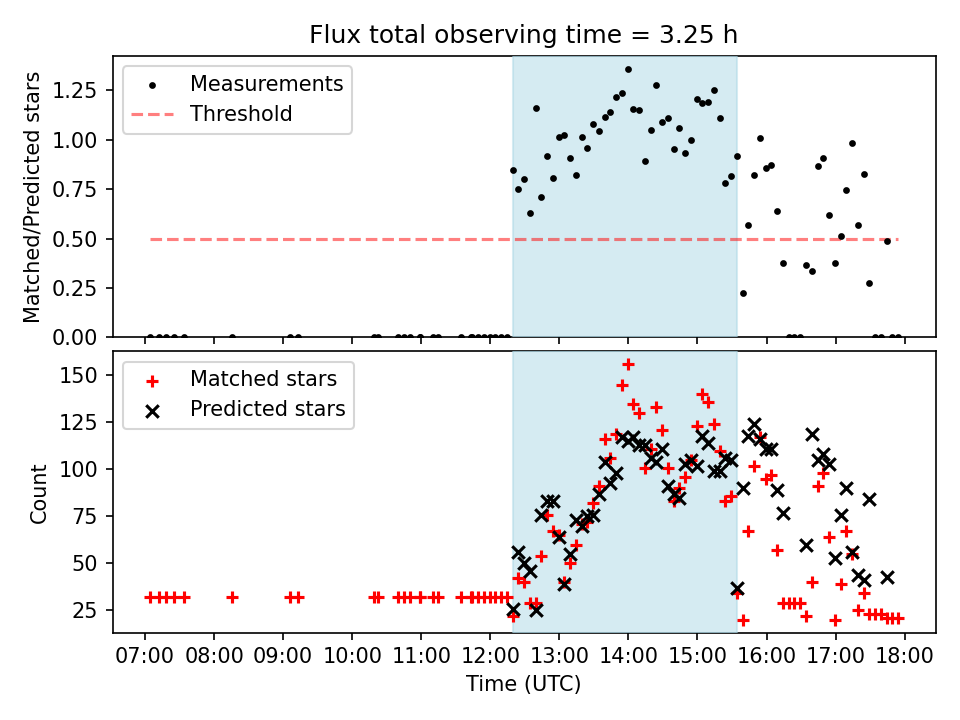 Flux total observing time = 3.25 h

Measurements
Threshold

Matched/Predicted stars

1.25
1.00
0.75
0.50
0.25
0.00

Matched stars
Predicted stars

Count

150
125
100
75
50
25

07:00 08:00 09:00 10:00 11:00 12:00 13:00 14:00 15:00 16:00 17:00 18:00

Time (UTC)